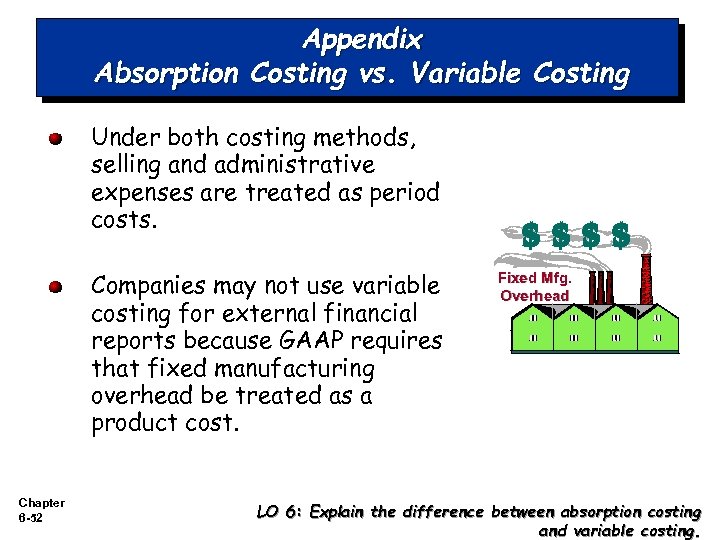 Appendix
Absorption Costing vs. Variable Costing

Under both costing methods, selling and administrative expenses are treated as period costs.

Companies may not use variable costing for external financial reports because GAAP requires that fixed manufacturing overhead be treated as a product cost.

$ $ $ $

Fixed Mfg. Overhead

Chapter 6-52

LO 6: Explain the difference between absorption costing and variable costing.